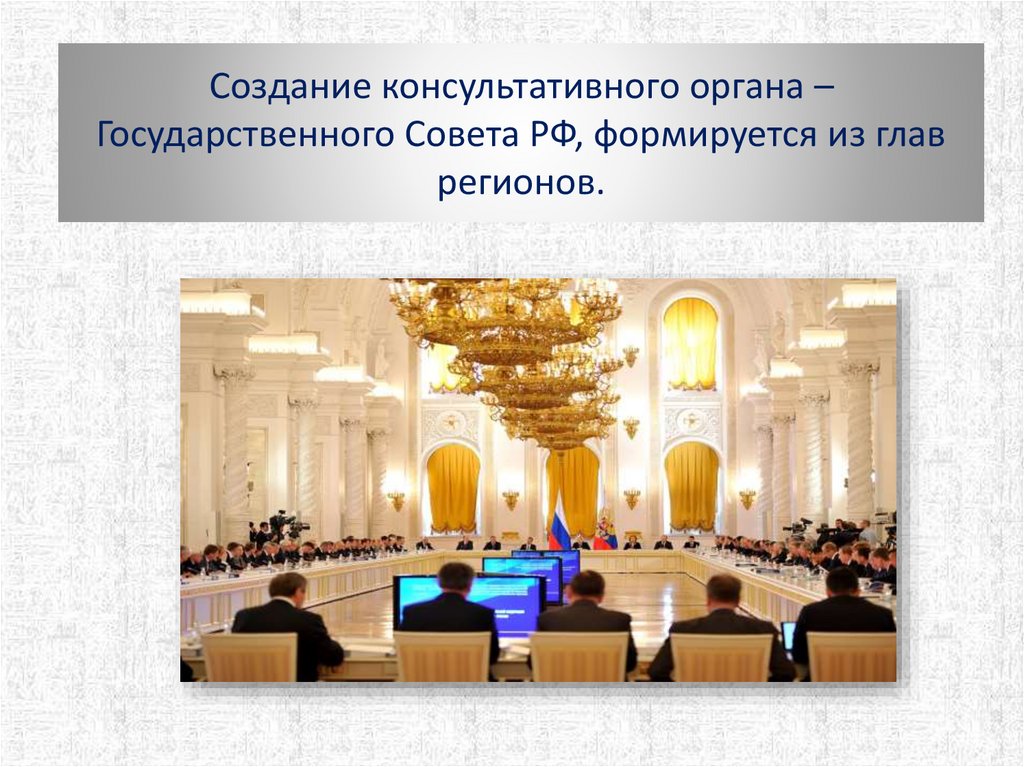 Создание консультативного органа – Государственного Совета РФ, формируется из глав регионов.